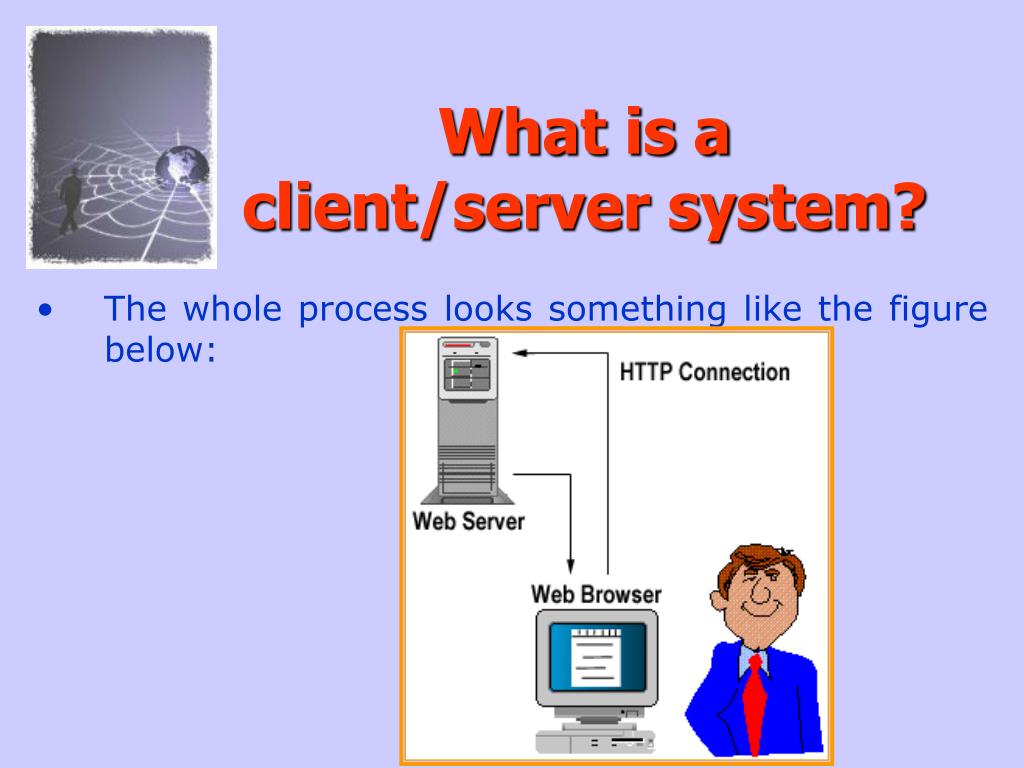 What is a client/server system?

• The whole process looks something like the figure below:

HTTP Connection

Web Server

Web Browser